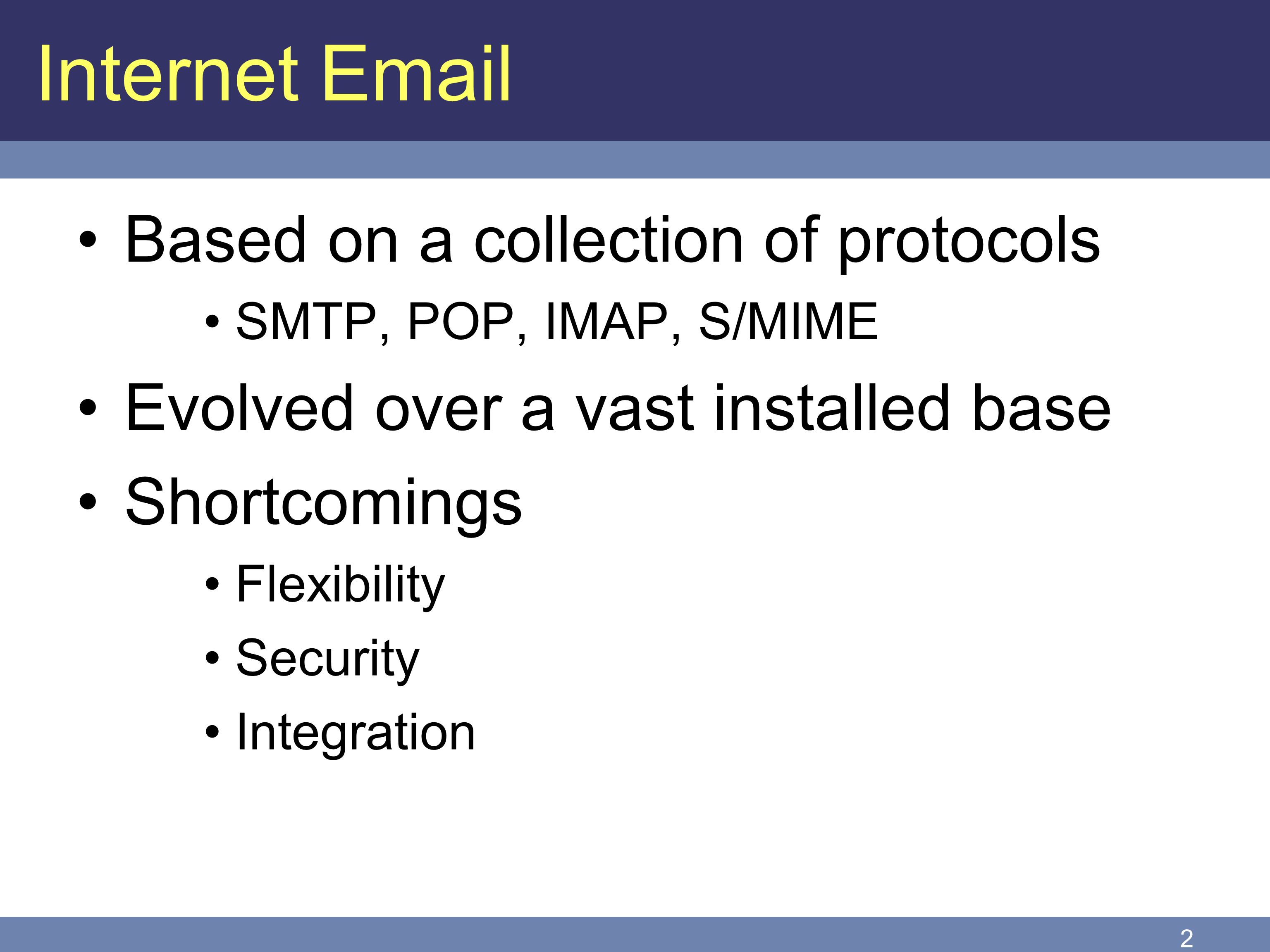 Internet Email

• Based on a collection of protocols
  • SMTP, POP, IMAP, S/MIME
• Evolved over a vast installed base
• Shortcomings
  • Flexibility
  • Security
  • Integration

2